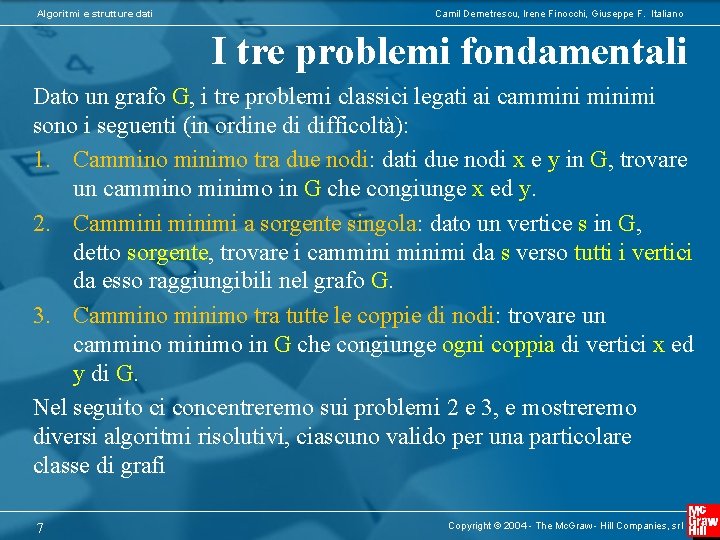 Algoritmi e strutture dati

Camil Demetrescu, Irene Finocchi, Giuseppe F. Italiano

I tre problemi fondamentali

Dato un grafo G, i tre problemi classici legati ai cammini minimi sono i seguenti (in ordine di difficoltà):

1. Cammino minimo tra due nodi: dati due nodi x e y in G, trovare un cammino minimo in G che congiunge x ed y.

2. Cammini minimi a sorgente singola: dato un vertice s in G, detto sorgente, trovare i cammini minimi da s verso tutti i vertici da esso raggiungibili nel grafo G.

3. Cammino minimo tra tutte le coppie di nodi: trovare un cammino minimo in G che congiunge ogni coppia di vertici x ed y di G.

Nel seguito ci concentreremo sui problemi 2 e 3, e mostreremo diversi algoritmi risolutivi, ciascuno valido per una particolare classe di grafi

7

Copyright © 2004 - The McGraw - Hill Companies, srl

Mc Graw Hill